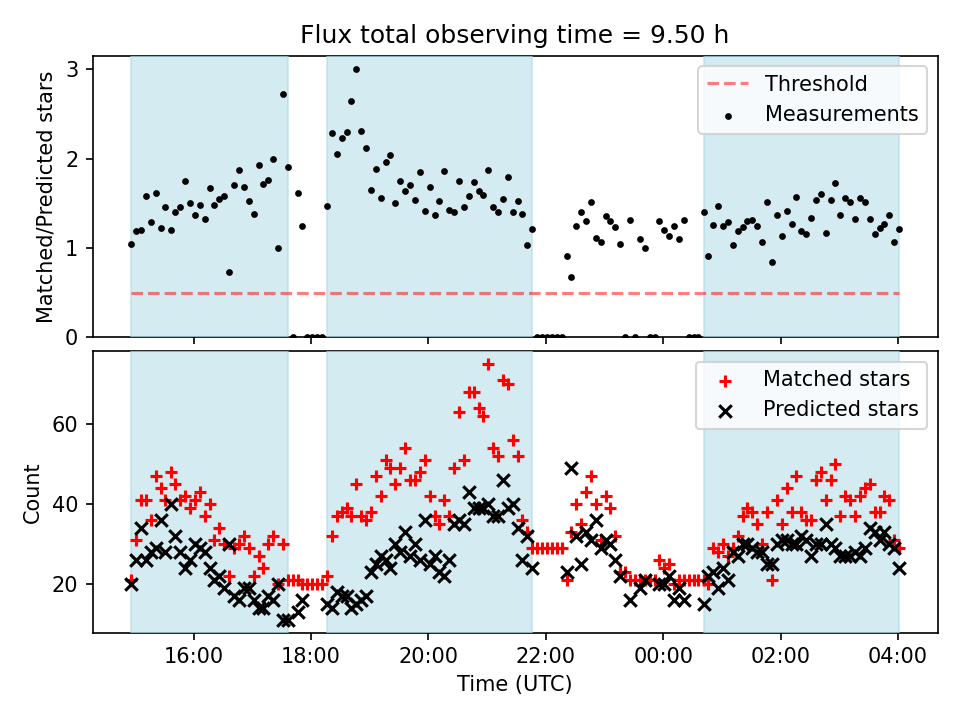 Flux total observing time = 9.50 h

Matched/Predicted stars

3
2
1
0

Threshold
Measurements

Count

60
40
20

Matched stars
Predicted stars

16:00
18:00
20:00
22:00
00:00
02:00
04:00

Time (UTC)